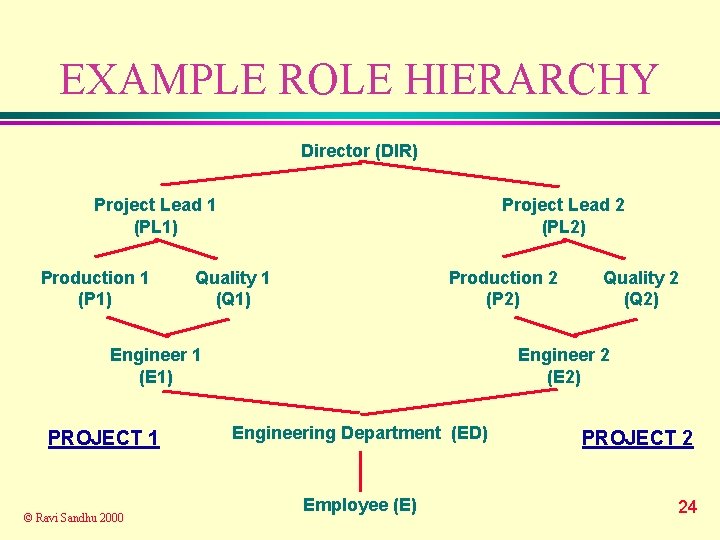 EXAMPLE ROLE HIERARCHY

Director (DIR)

Project Lead 1
(PL1)

Project Lead 2
(PL2)

Production 1
(P1)

Quality 1
(Q1)

Production 2
(P2)

Quality 2
(Q2)

Engineer 1
(E1)

Engineer 2
(E2)

PROJECT 1

Engineering Department (ED)

PROJECT 2

Employee (E)

© Ravi Sandhu 2000

24